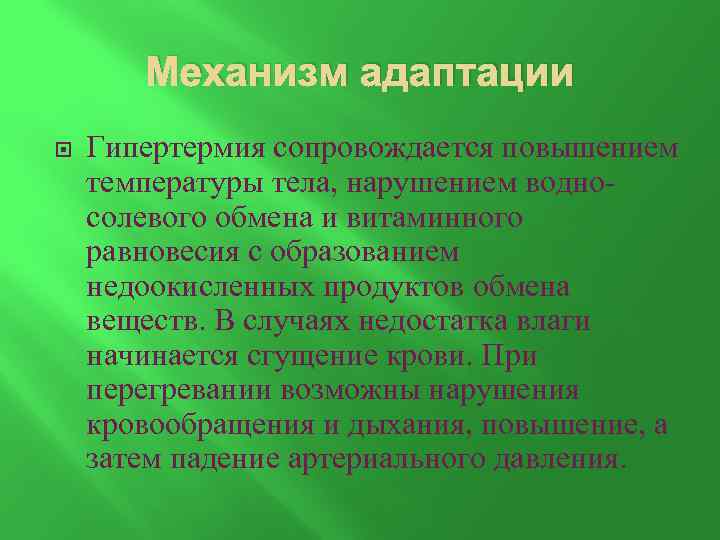 Механизм адаптации

Гипертермия сопровождается повышением температуры тела, нарушением водно-солевого обмена и витаминного равновесия с образованием недоокисленных продуктов обмена веществ. В случаях недостатка влаги начинается сгущение крови. При перегревании возможны нарушения кровообращения и дыхания, повышение, а затем падение артериального давления.